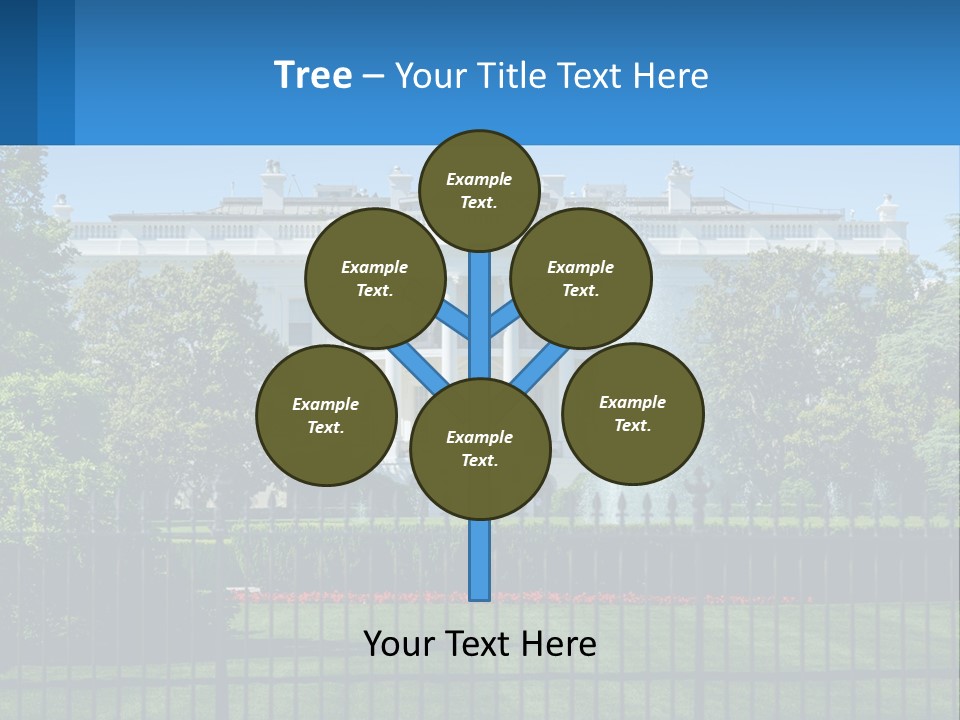 Tree – Your Title Text Here

Example Text.

Example Text.

Example Text.

Example Text.

Example Text.

Example Text.

Your Text Here